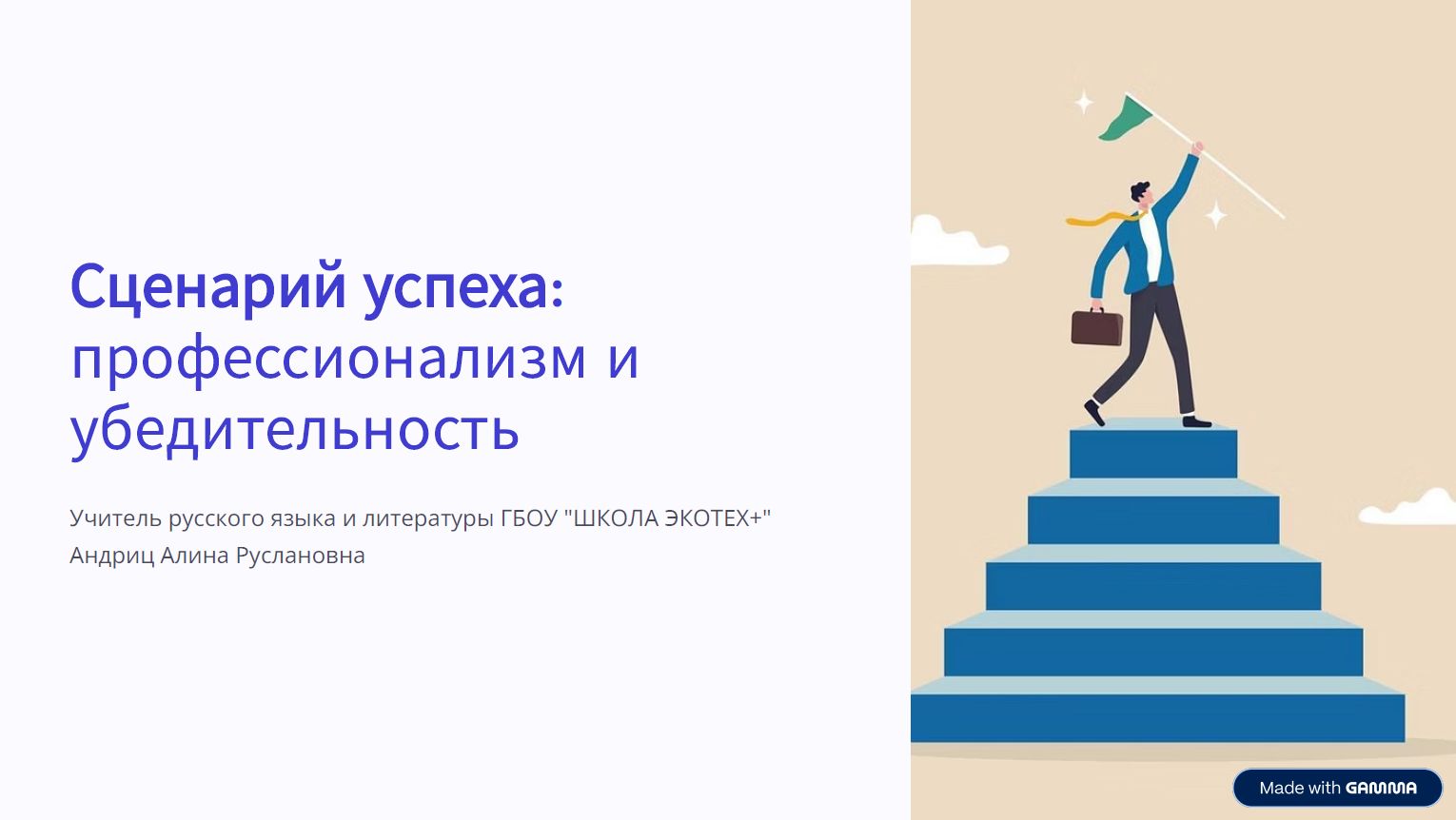 Сценарий успеха: профессионализм и убедительность

Учитель русского языка и литературы ГБОУ "ШКОЛА ЭКОТЕХ+" Андриц Алина Руслановна

Made with GAMMA